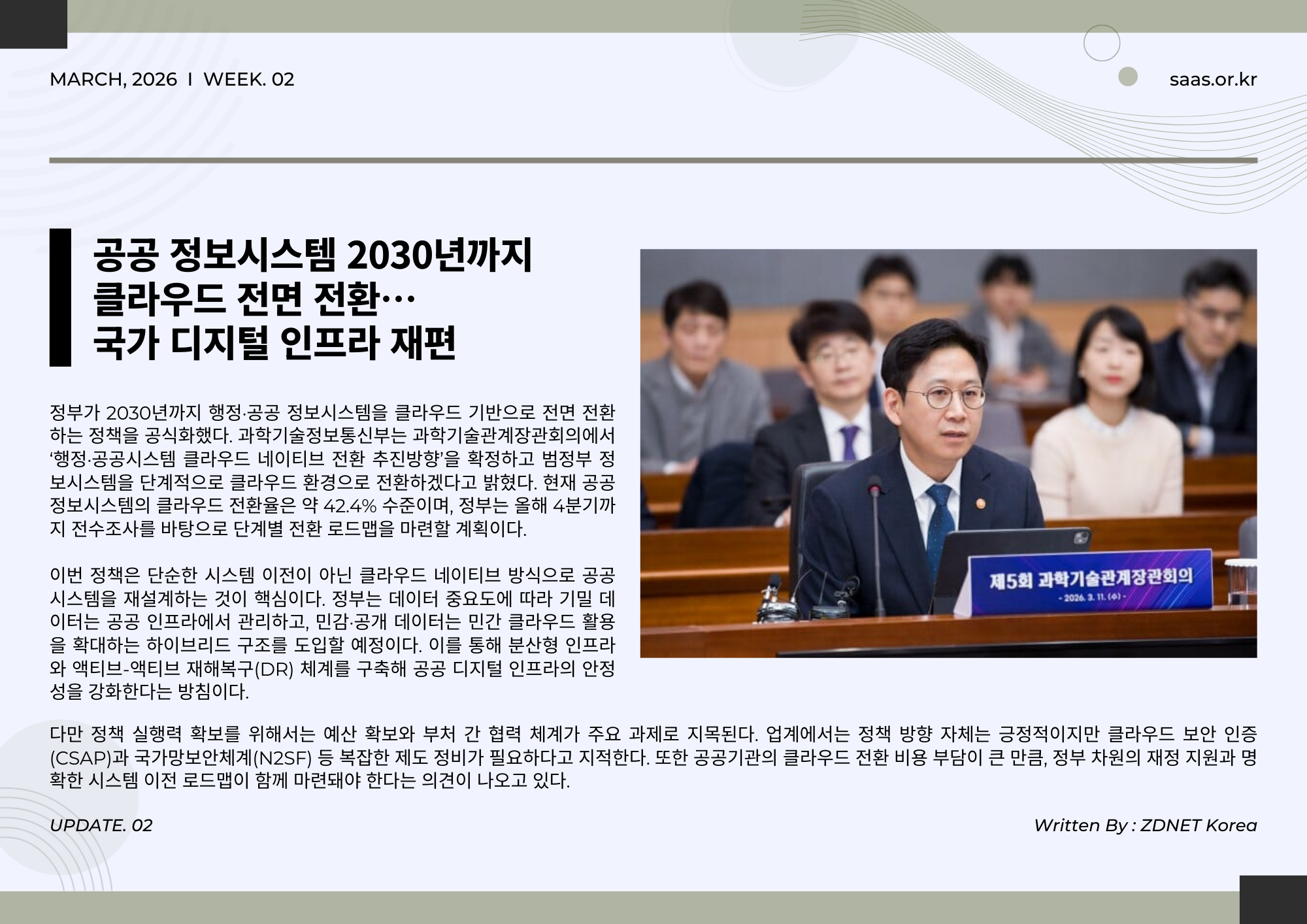 MARCH, 2026 I WEEK. 02

saas.or.kr

공공 정보시스템 2030년까지 클라우드 전면 전환… 국가 디지털 인프라 재편

정부가 2030년까지 행정·공공 정보시스템을 클라우드 기반으로 전면 전환하는 정책을 공식화했다. 과학기술정보통신부는 과학기술관계장관회의에서 ‘행정·공공시스템 클라우드 네이티브 전환 추진방향’을 확정하고 범정부 정보시스템을 단계적으로 클라우드 환경으로 전환하겠다고 밝혔다. 현재 공공 정보시스템의 클라우드 전환율은 약 42.4% 수준이며, 정부는 올해 4분기까지 전수조사를 바탕으로 단계별 전환 로드맵을 마련할 계획이다.

이번 정책은 단순한 시스템 이전이 아닌 클라우드 네이티브 방식으로 공공 시스템을 재설계하는 것이 핵심이다. 정부는 데이터 중요도에 따라 기밀 데이터는 공공 인프라에서 관리하고, 민감·공개 데이터는 민간 클라우드 활용을 확대하는 하이브리드 구조를 도입할 예정이다. 이를 통해 분산형 인프라와 액티브-액티브 재해복구(DR) 체계를 구축해 공공 디지털 인프라의 안정성을 강화한다는 방침이다.

제5회 과학기술관계장관회의
- 2026. 3. 11. (수) -

다만 정책 실행력 확보를 위해서는 예산 확보와 부처 간 협력 체계가 주요 과제로 지목된다. 업계에서는 정책 방향 자체는 긍정적이지만 클라우드 보안 인증(CSAP)과 국가망보안체계(N2SF) 등 복잡한 제도 정비가 필요하다고 지적한다. 또한 공공기관의 클라우드 전환 비용 부담이 큰 만큼, 정부 차원의 재정 지원과 명확한 시스템 이전 로드맵이 함께 마련돼야 한다는 의견이 나오고 있다.

UPDATE. 02

Written By : ZDNET Korea